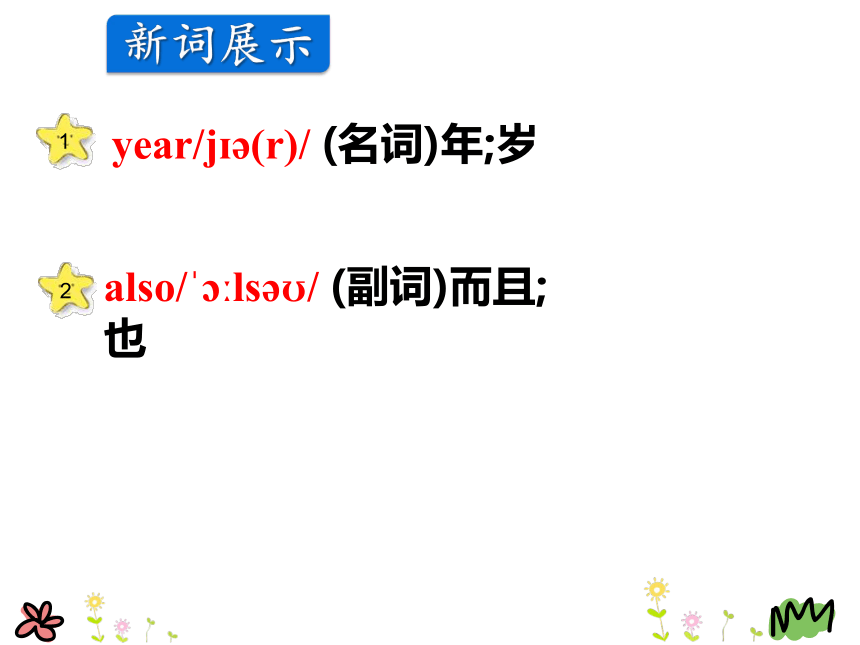 新词展示

1 year/jɪə(r)/ (名词)年;岁

2 also/ˈɔːlsəʊ/ (副词)而且;也